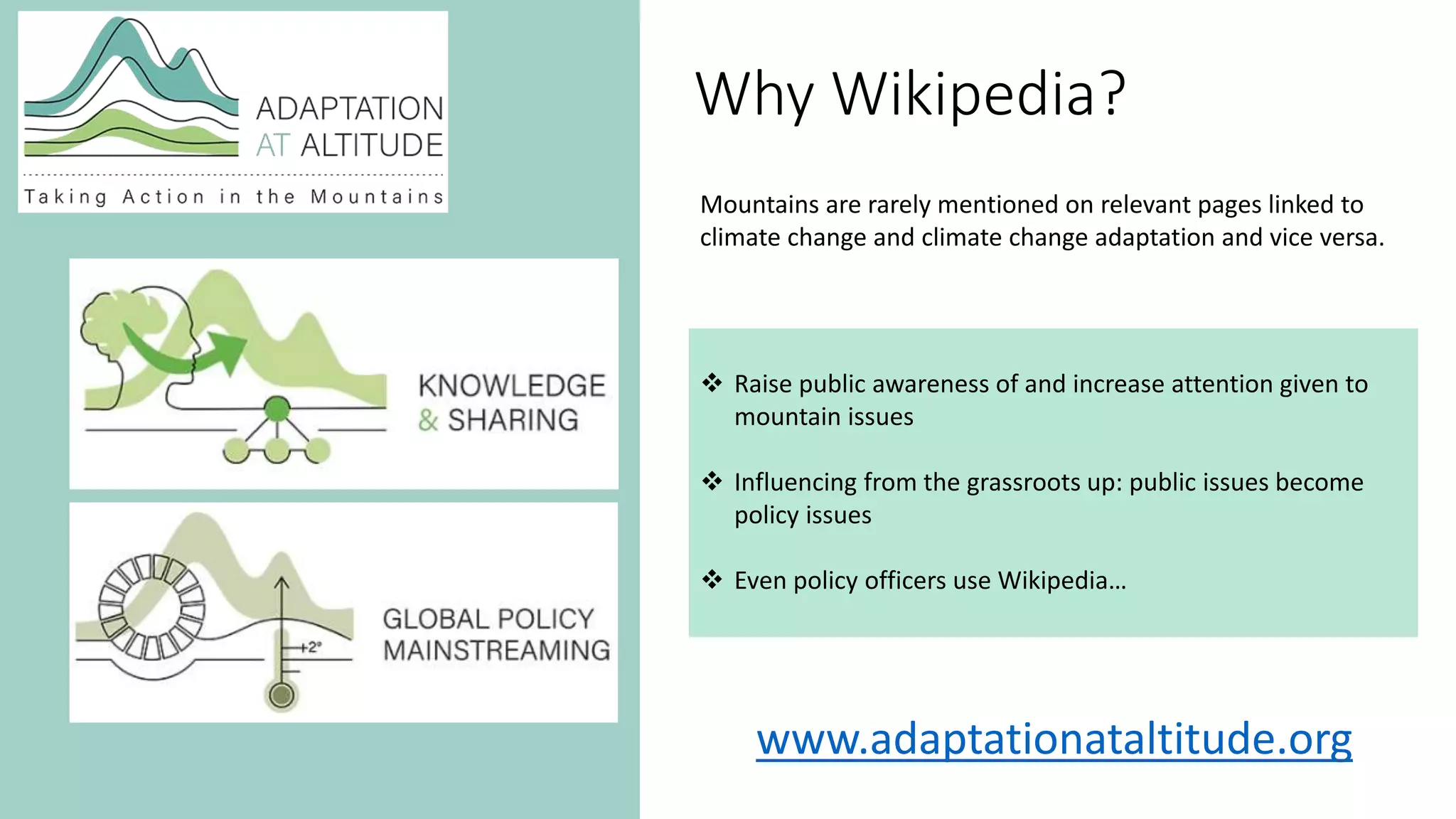 ADAPTATION AT ALTITUDE

Taking Action in the Mountains

KNOWLEDGE & SHARING

+2°

GLOBAL POLICY MAINSTREAMING

Why Wikipedia?

Mountains are rarely mentioned on relevant pages linked to climate change and climate change adaptation and vice versa.

❖ Raise public awareness of and increase attention given to mountain issues

❖ Influencing from the grassroots up: public issues become policy issues

❖ Even policy officers use Wikipedia…

www.adaptationataltitude.org